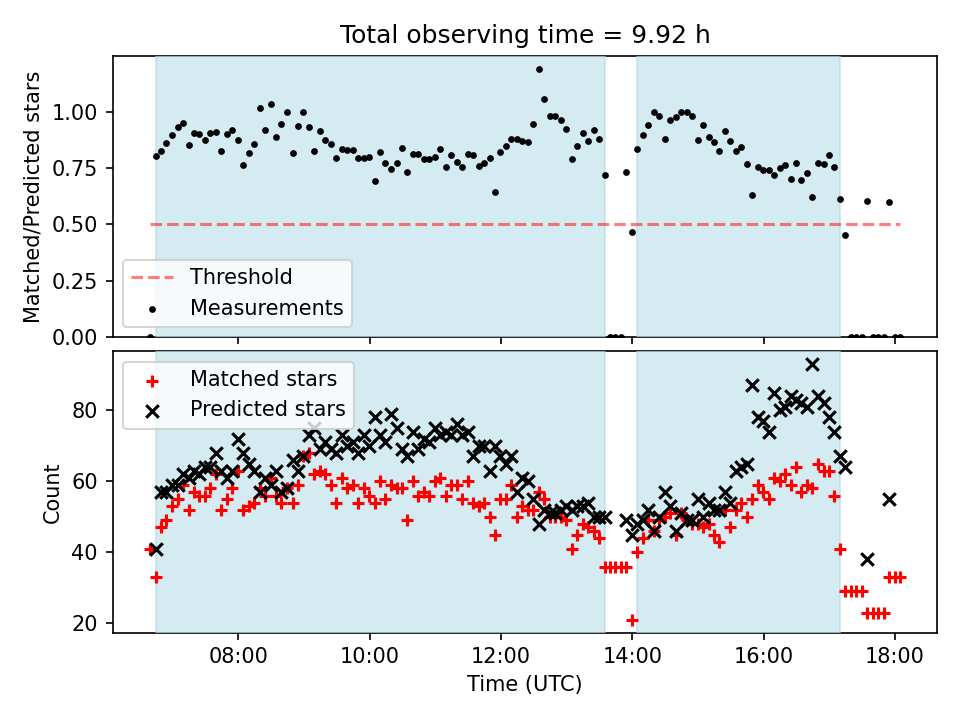 Total observing time = 9.92 h

Matched/Predicted stars

1.00
0.75
0.50
0.25
0.00

Threshold
Measurements

Matched stars
Predicted stars

Count

80
60
40
20

08:00
10:00
12:00
14:00
16:00
18:00

Time (UTC)